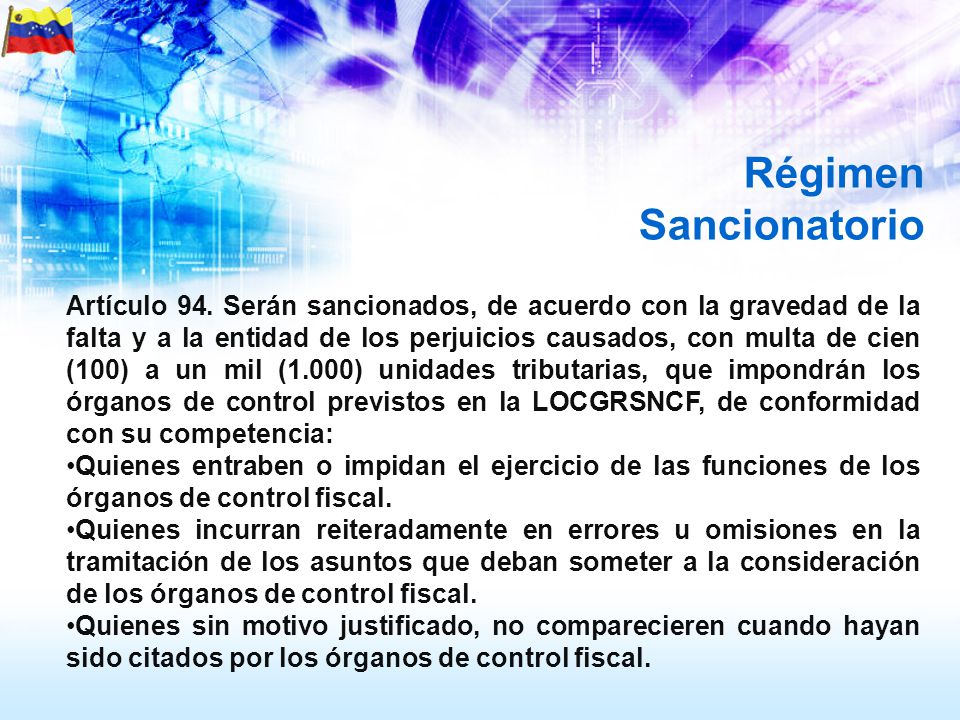 Régimen Sancionatorio

Artículo 94. Serán sancionados, de acuerdo con la gravedad de la falta y a la entidad de los perjuicios causados, con multa de cien (100) a un mil (1.000) unidades tributarias, que impondrán los órganos de control previstos en la LOCGRSNCF, de conformidad con su competencia:

•Quienes entraben o impidan el ejercicio de las funciones de los órganos de control fiscal.

•Quienes incurran reiteradamente en errores u omisiones en la tramitación de los asuntos que deban someter a la consideración de los órganos de control fiscal.

•Quienes sin motivo justificado, no comparecieren cuando hayan sido citados por los órganos de control fiscal.